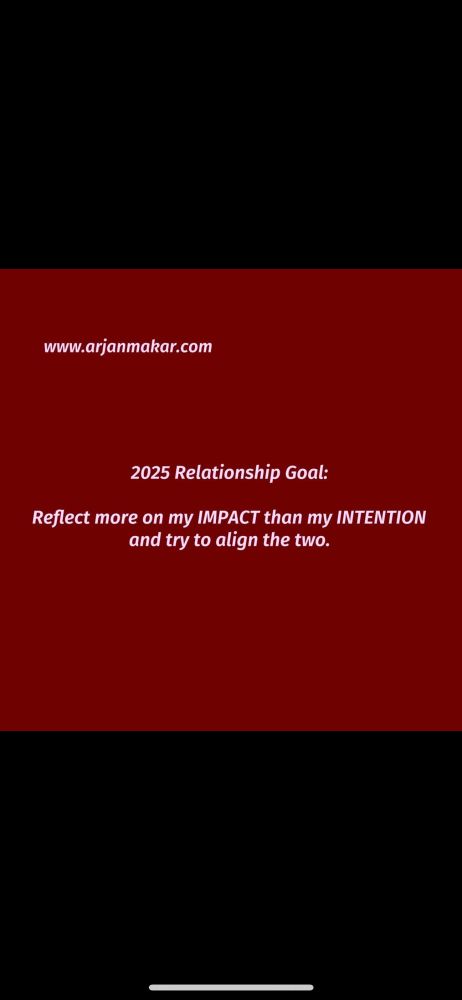 www.arjanmakar.com

2025 Relationship Goal:

Reflect more on my IMPACT than my INTENTION and try to align the two.